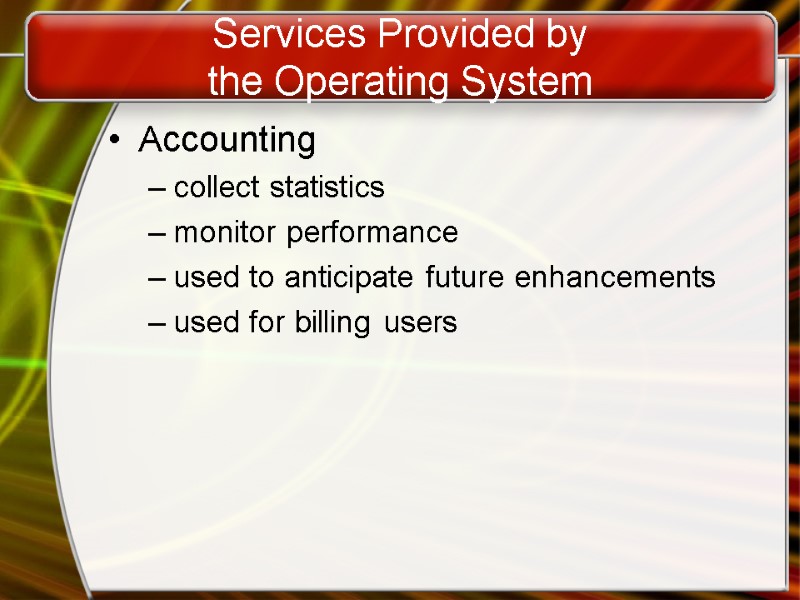 Services Provided by the Operating System

• Accounting
– collect statistics
– monitor performance
– used to anticipate future enhancements
– used for billing users